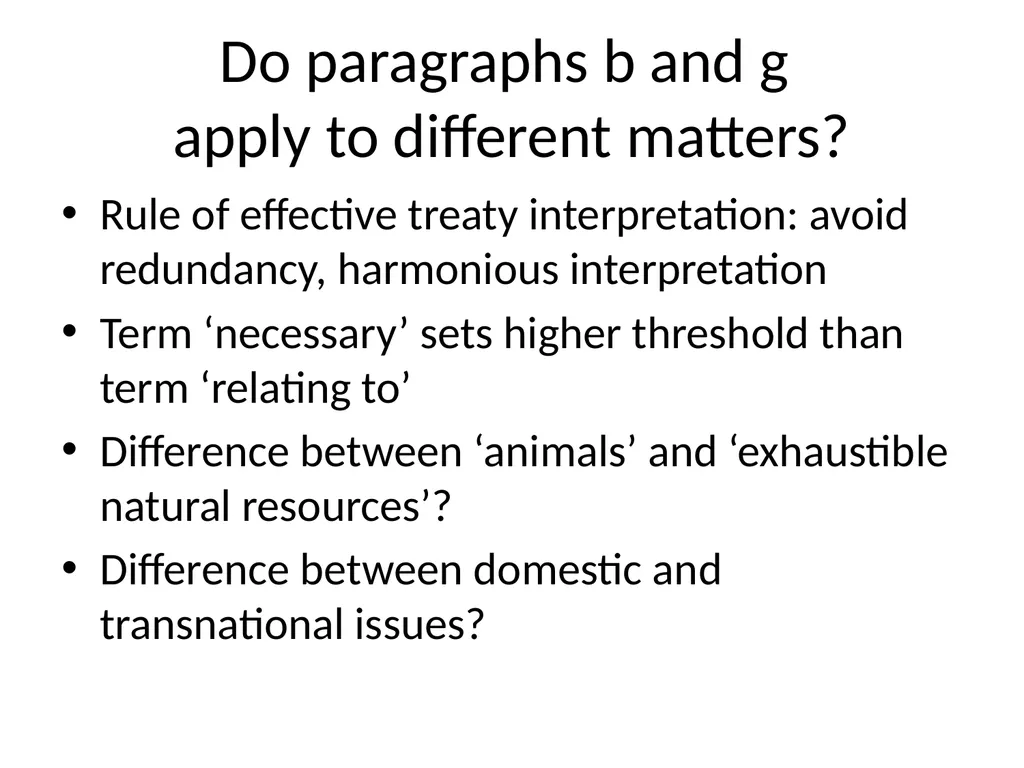 Do paragraphs b and g apply to different matters?

• Rule of effective treaty interpretation: avoid redundancy, harmonious interpretation
• Term ‘necessary’ sets higher threshold than term ‘relating to’
• Difference between ‘animals’ and ‘exhaustible natural resources’?
• Difference between domestic and transnational issues?